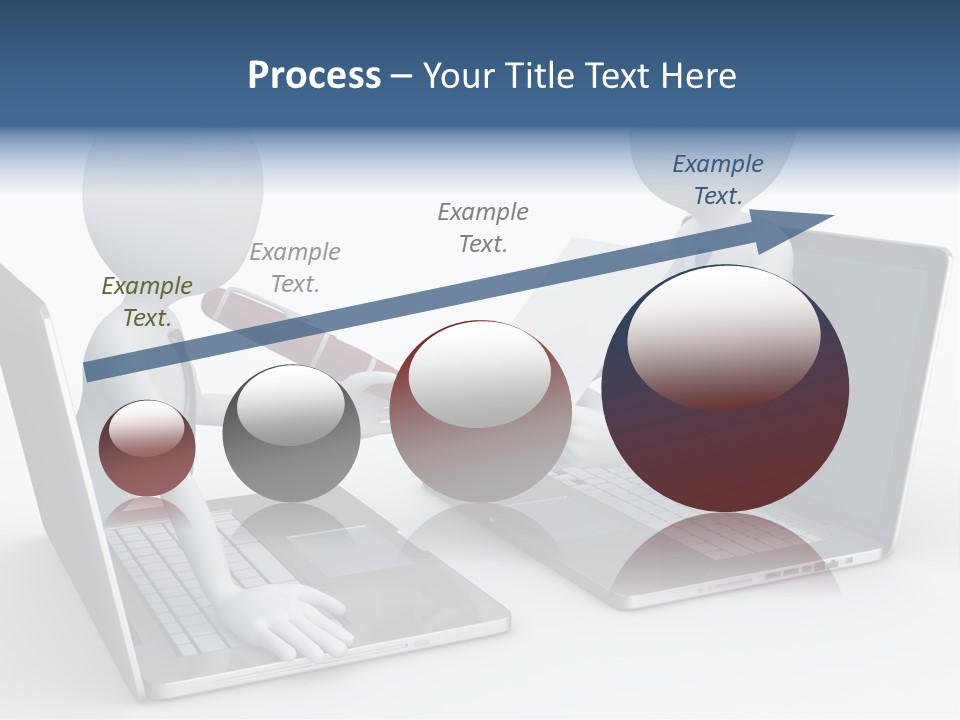 Process – Your Title Text Here

Example Text.

Example Text.

Example Text.

Example Text.